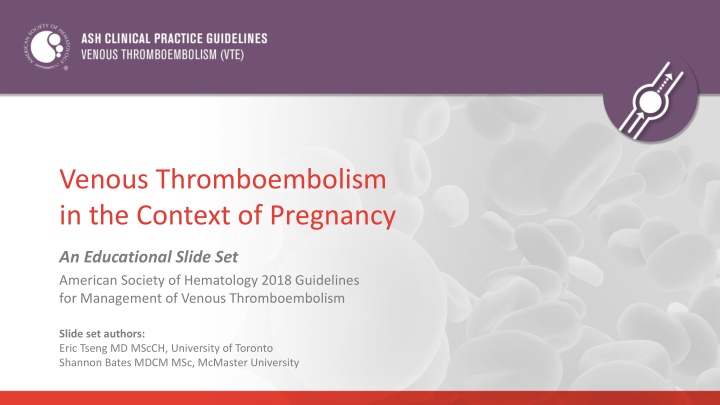 AMERICAN SOCIETY OF HEMATOLOGY

ASH CLINICAL PRACTICE GUIDELINES
VENOUS THROMBOEMBOLISM (VTE)

Venous Thromboembolism in the Context of Pregnancy

An Educational Slide Set

American Society of Hematology 2018 Guidelines for Management of Venous Thromboembolism

Slide set authors:
Eric Tseng MD MScCH, University of Toronto
Shannon Bates MDCM MSc, McMaster University